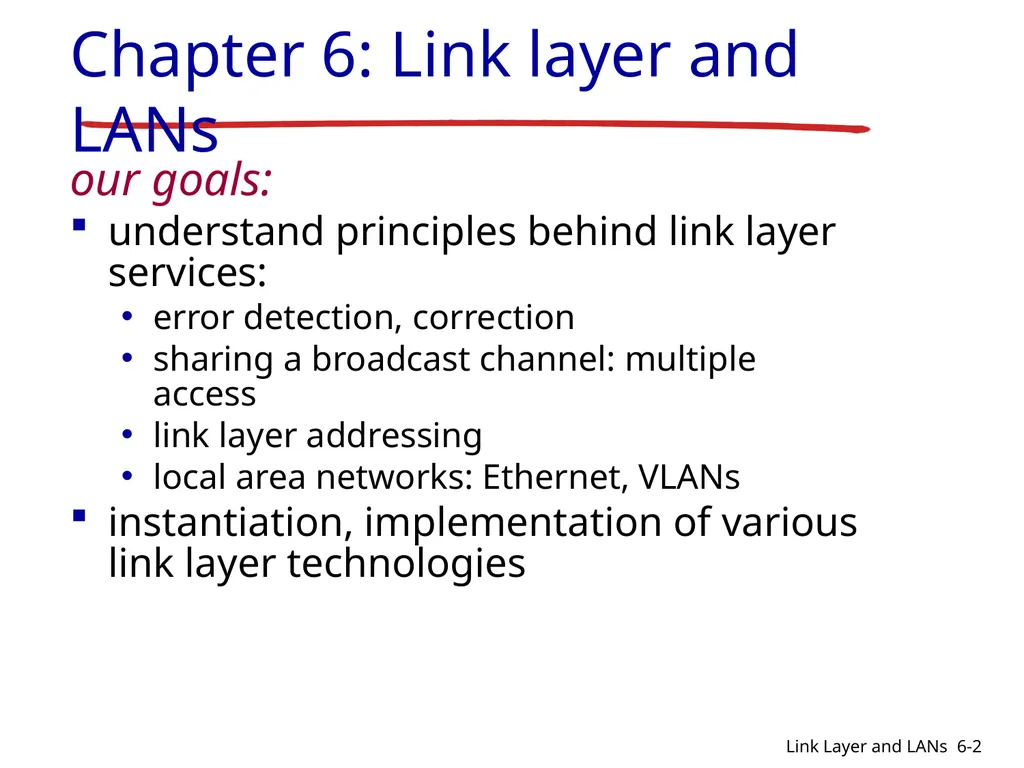 Chapter 6: Link layer and LANs

our goals:

- understand principles behind link layer services:
  - error detection, correction
  - sharing a broadcast channel: multiple access
  - link layer addressing
  - local area networks: Ethernet, VLANs
- instantiation, implementation of various link layer technologies

Link Layer and LANs 6-2